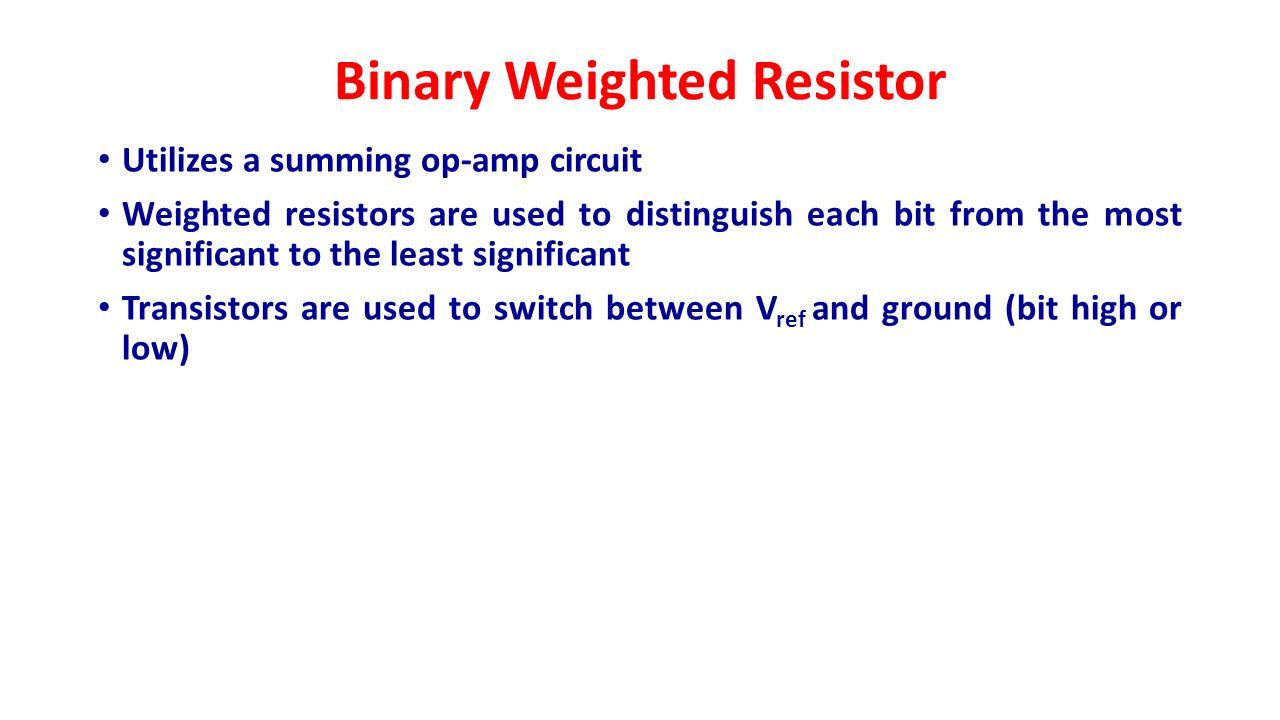 Binary Weighted Resistor

• Utilizes a summing op-amp circuit

• Weighted resistors are used to distinguish each bit from the most significant to the least significant

• Transistors are used to switch between $V_{ref}$ and ground (bit high or low)